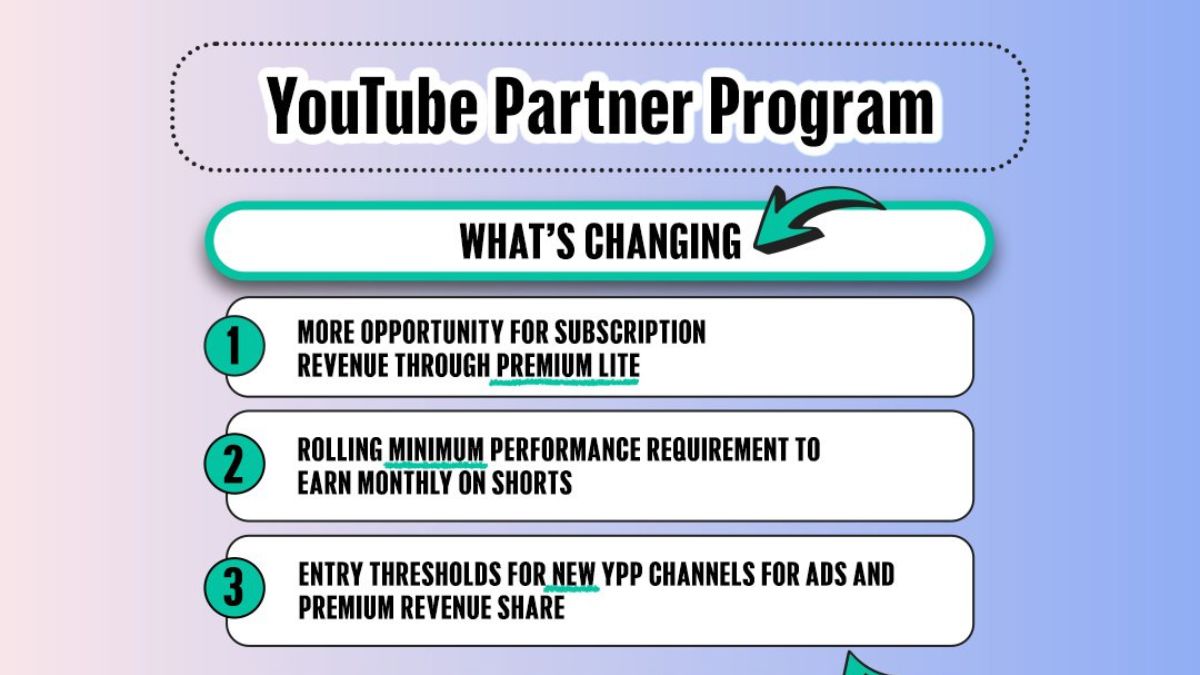 YouTube Partner Program

WHAT'S CHANGING

1 MORE OPPORTUNITY FOR SUBSCRIPTION REVENUE THROUGH PREMIUM LITE

2 ROLLING MINIMUM PERFORMANCE REQUIREMENT TO EARN MONTHLY ON SHORTS

3 ENTRY THRESHOLDS FOR NEW YPP CHANNELS FOR ADS AND PREMIUM REVENUE SHARE